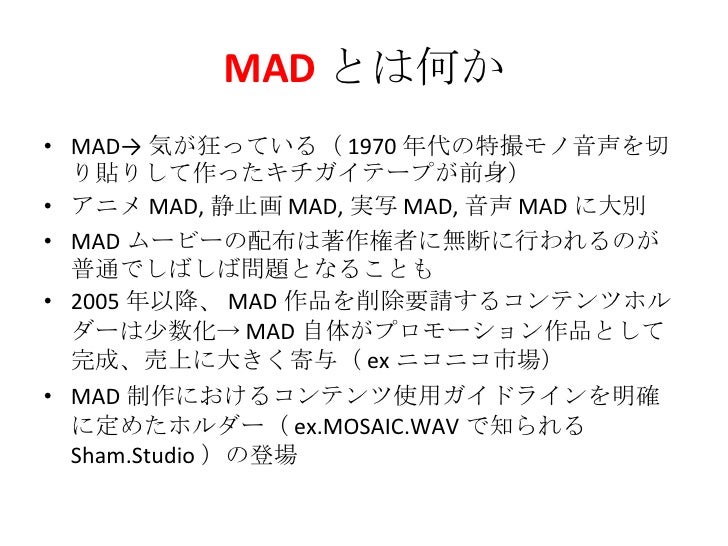 MAD とは何か

• MAD→ 気が狂っている（ 1970 年代の特撮モノ音声を切り貼りして作ったキチガイテープが前身）

• アニメ MAD, 静止画 MAD, 実写 MAD, 音声 MAD に大別

• MAD ムービーの配布は著作権者に無断に行われるのが普通でしばしば問題となることも

• 2005 年以降、 MAD 作品を削除要請するコンテンツホルダーは少数化→ MAD 自体がプロモーション作品として完成、売上に大きく寄与（ ex ニコニコ市場）

• MAD 制作におけるコンテンツ使用ガイドラインを明確に定めたホルダー（ ex.MOSAIC.WAV で知られる Sham.Studio ）の登場